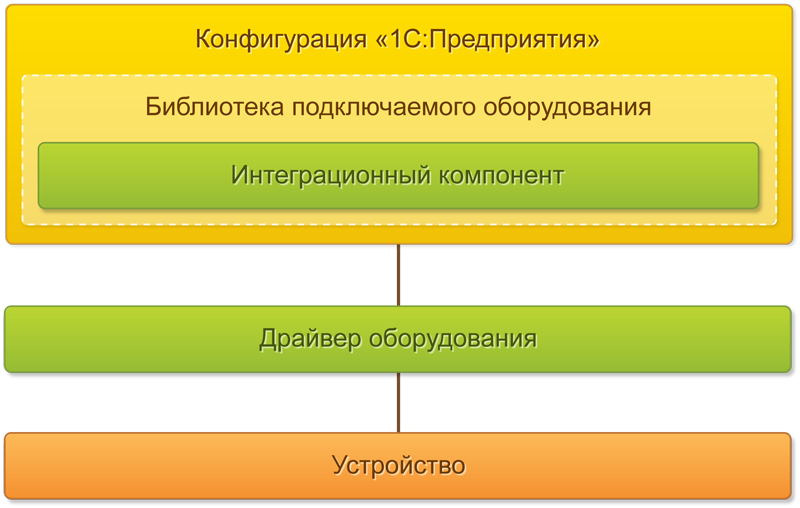 Конфигурация «1С:Предприятия»

Библиотека подключаемого оборудования

Интеграционный компонент

Драйвер оборудования

Устройство